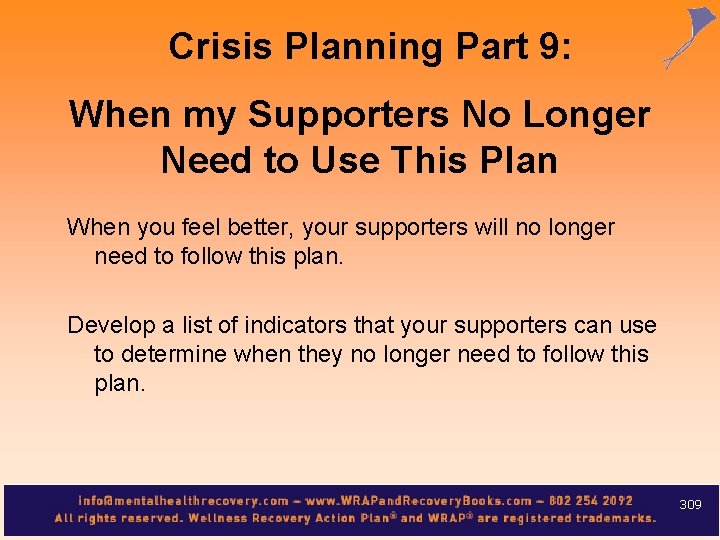 Crisis Planning Part 9:

When my Supporters No Longer Need to Use This Plan

When you feel better, your supporters will no longer need to follow this plan.

Develop a list of indicators that your supporters can use to determine when they no longer need to follow this plan.

info@mentalhealthrecovery.com – www.WRAPandRecoveryBooks.com – 802 254 2092
All rights reserved. Wellness Recovery Action Plan® and WRAP® are registered trademarks.

309